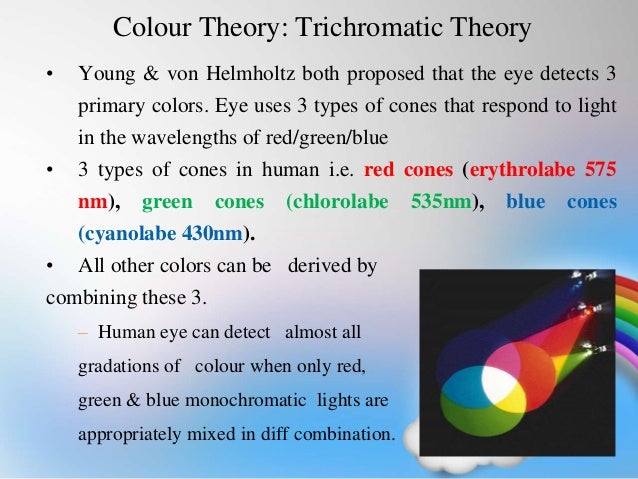 Colour Theory: Trichromatic Theory

• Young & von Helmholtz both proposed that the eye detects 3 primary colors. Eye uses 3 types of cones that respond to light in the wavelengths of red/green/blue

• 3 types of cones in human i.e. red cones (erythrolabe 575 nm), green cones (chlorolabe 535nm), blue cones (cyanolabe 430nm).

• All other colors can be derived by combining these 3.

– Human eye can detect almost all gradations of colour when only red, green & blue monochromatic lights are appropriately mixed in diff combination.